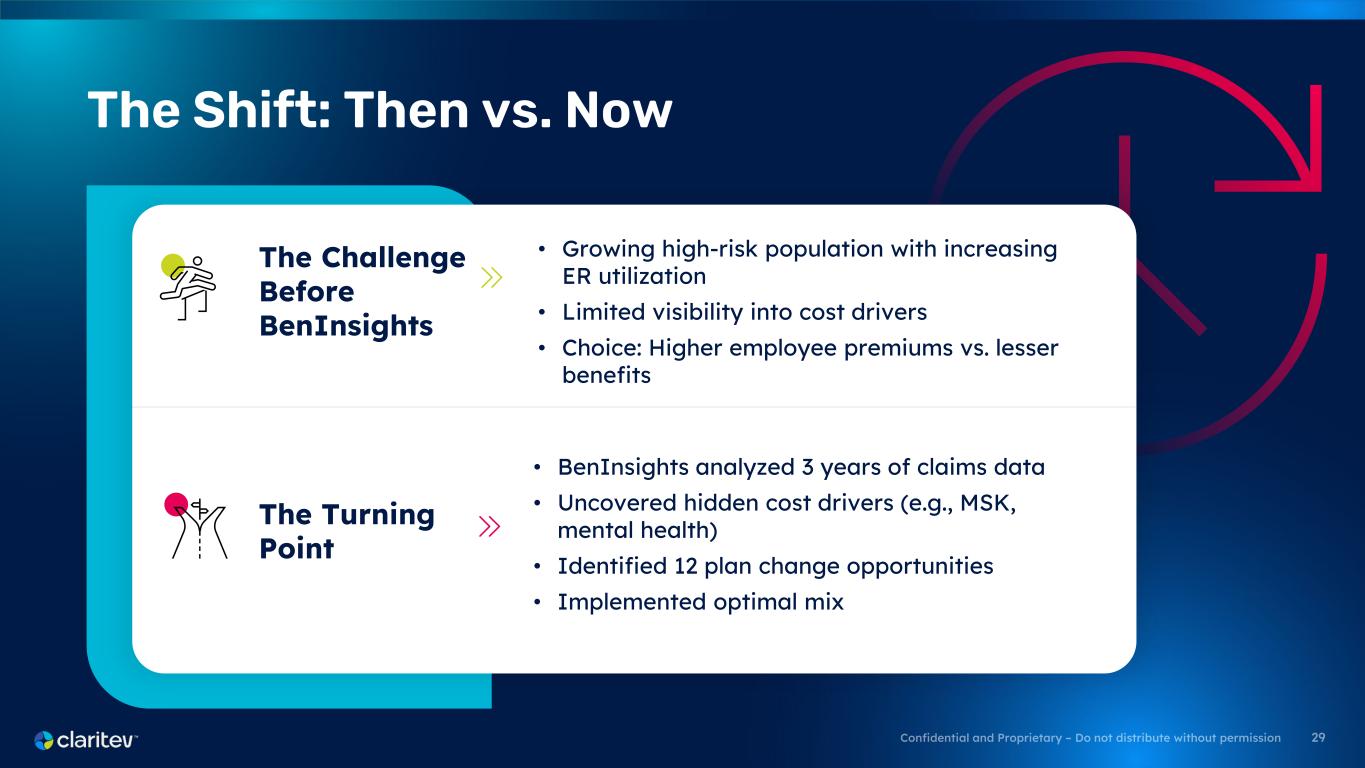 The Shift: Then vs. Now

The Challenge Before BenInsights

• Growing high-risk population with increasing ER utilization
• Limited visibility into cost drivers
• Choice: Higher employee premiums vs. lesser benefits

The Turning Point

• BenInsights analyzed 3 years of claims data
• Uncovered hidden cost drivers (e.g., MSK, mental health)
• Identified 12 plan change opportunities
• Implemented optimal mix

claritev™

Confidential and Proprietary – Do not distribute without permission 29